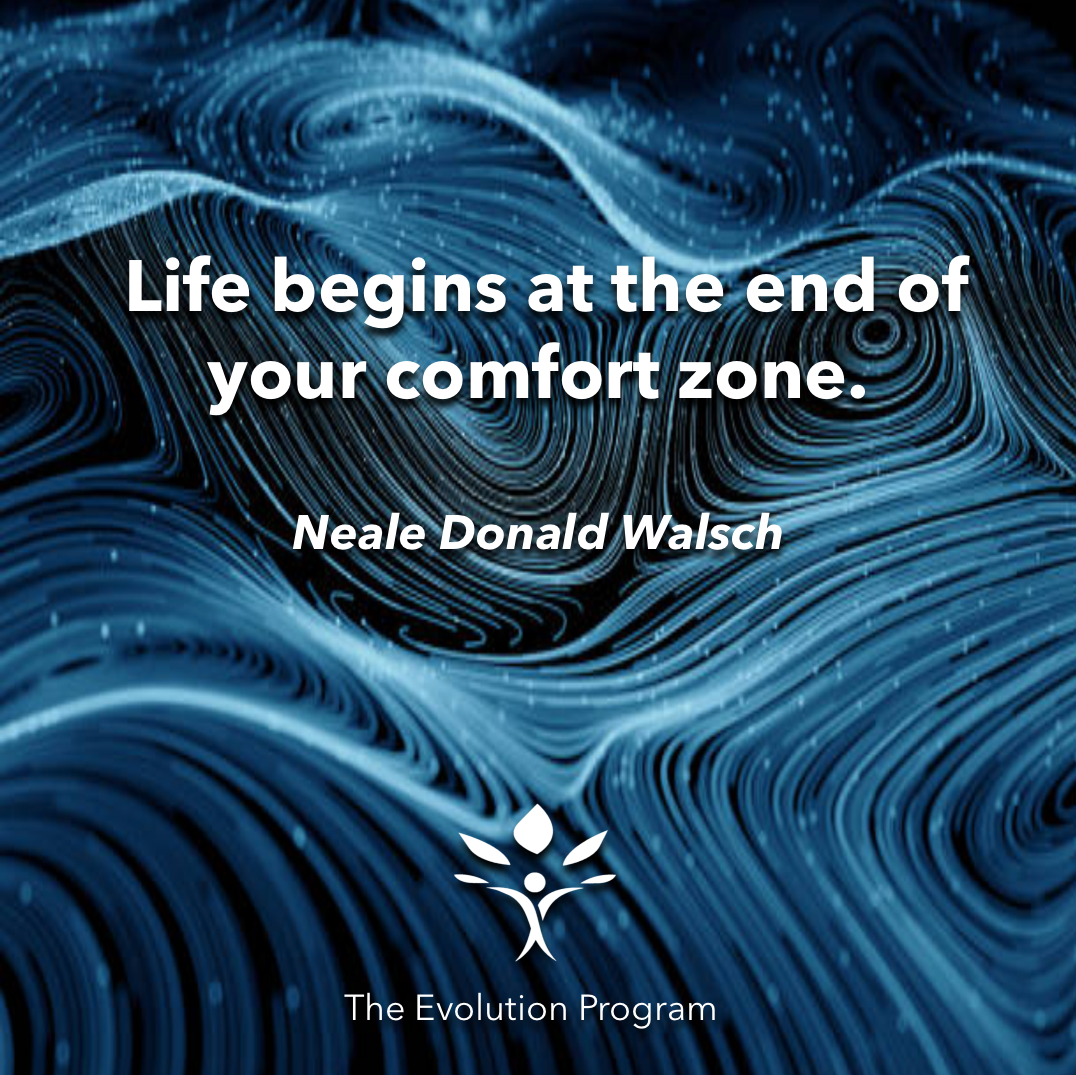 Life begins at the end of your comfort zone.

Neale Donald Walsch

The Evolution Program